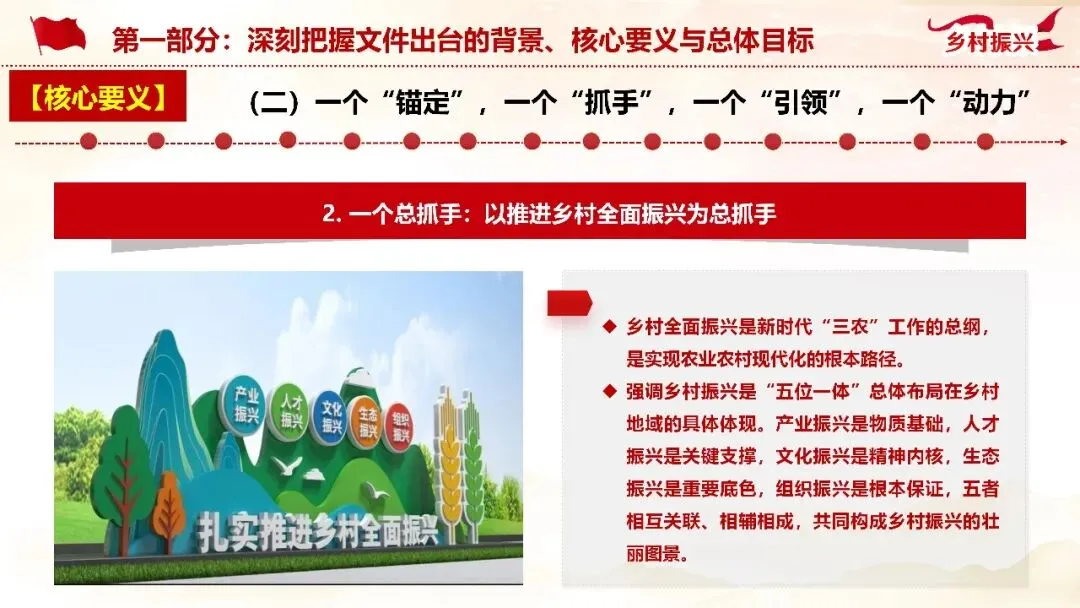 第一部分：深刻把握文件出台的背景、核心要义与总体目标

乡村振兴

【核心要义】

（二）一个“锚定”，一个“抓手”，一个“引领”，一个“动力”

2. 一个总抓手：以推进乡村全面振兴为总抓手

产业振兴
人才振兴
文化振兴
生态振兴
组织振兴

扎实推进乡村全面振兴

◆ 乡村全面振兴是新时代“三农”工作的总纲，是实现农业农村现代化的根本路径。

◆ 强调乡村振兴是“五位一体”总体布局在乡村地域的具体体现。产业振兴是物质基础，人才振兴是关键支撑，文化振兴是精神内核，生态振兴是重要底色，组织振兴是根本保证，五者相互关联、相辅相成，共同构成乡村振兴的壮丽图景。